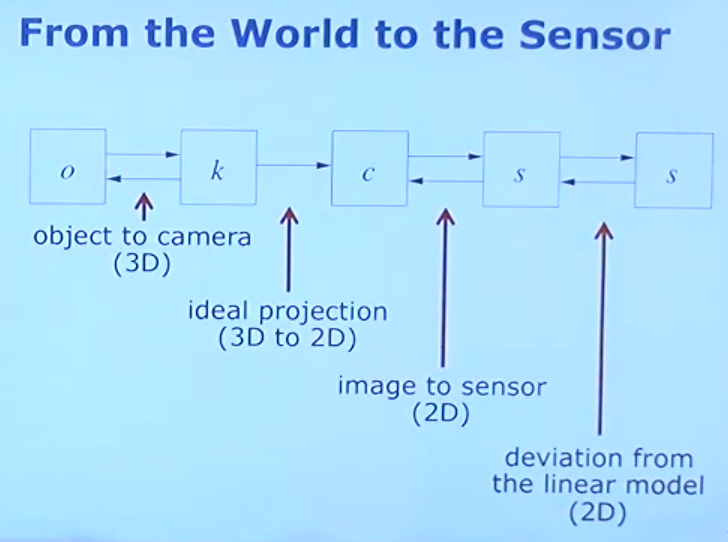 From the World to the Sensor

$o$

$k$

$c$

$s$

$s$

object to camera (3D)

ideal projection (3D to 2D)

image to sensor (2D)

deviation from the linear model (2D)